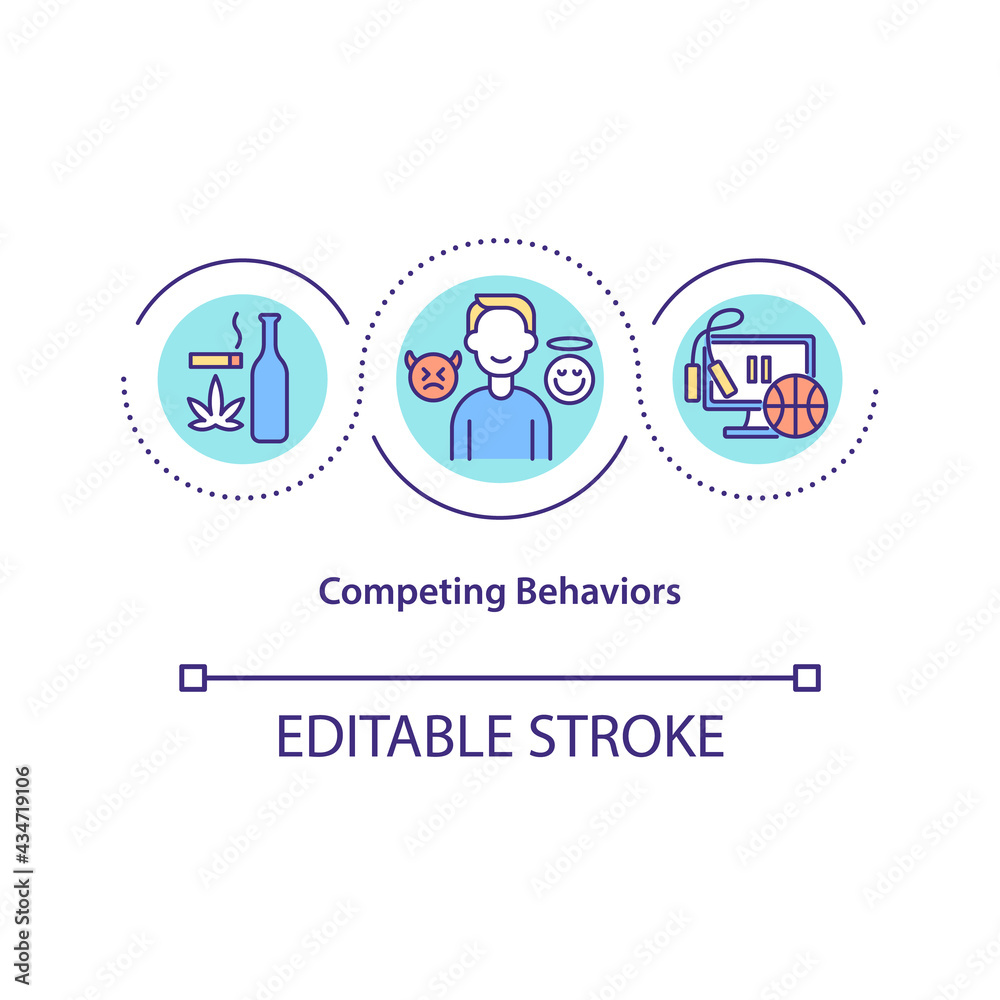 Competing Behaviors

EDITABLE STROKE

Adobe Stock | #434719106